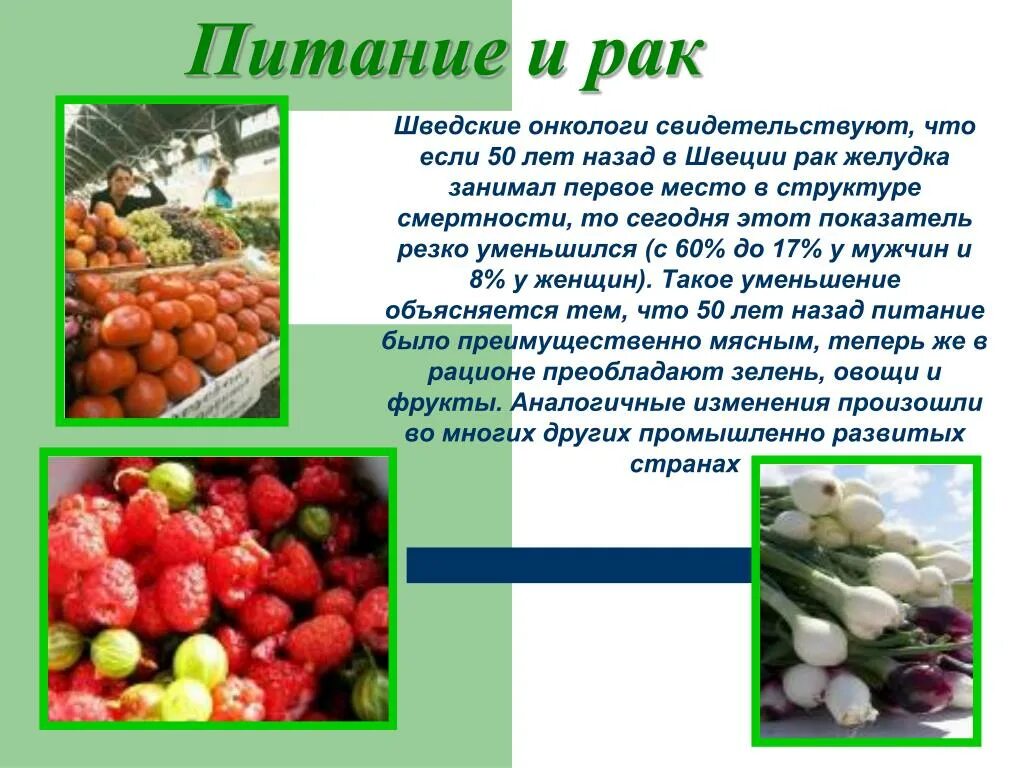 Питание и рак

Шведские онкологи свидетельствуют, что если 50 лет назад в Швеции рак желудка занимал первое место в структуре смертности, то сегодня этот показатель резко уменьшился (с 60% до 17% у мужчин и 8% у женщин). Такое уменьшение объясняется тем, что 50 лет назад питание было преимущественно мясным, теперь же в рационе преобладают зелень, овощи и фрукты. Аналогичные изменения произошли во многих других промышленно развитых странах